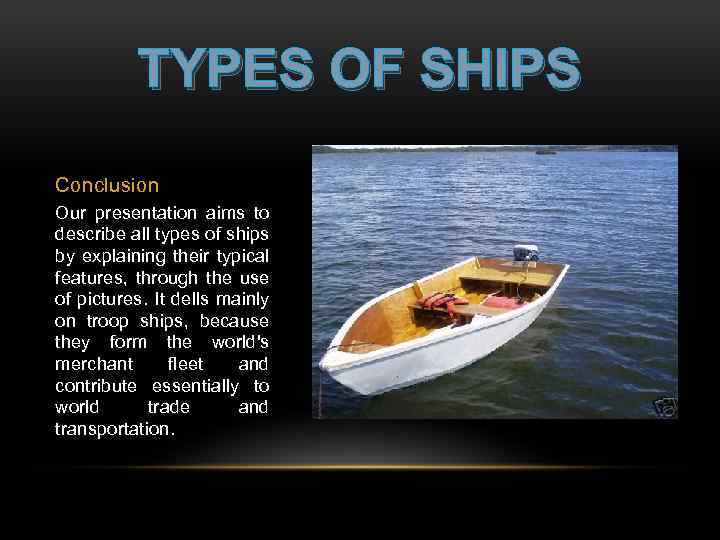 TYPES OF SHIPS

Conclusion

Our presentation aims to describe all types of ships by explaining their typical features, through the use of pictures. It dells mainly on troop ships, because they form the world's merchant fleet and contribute essentially to world trade and transportation.